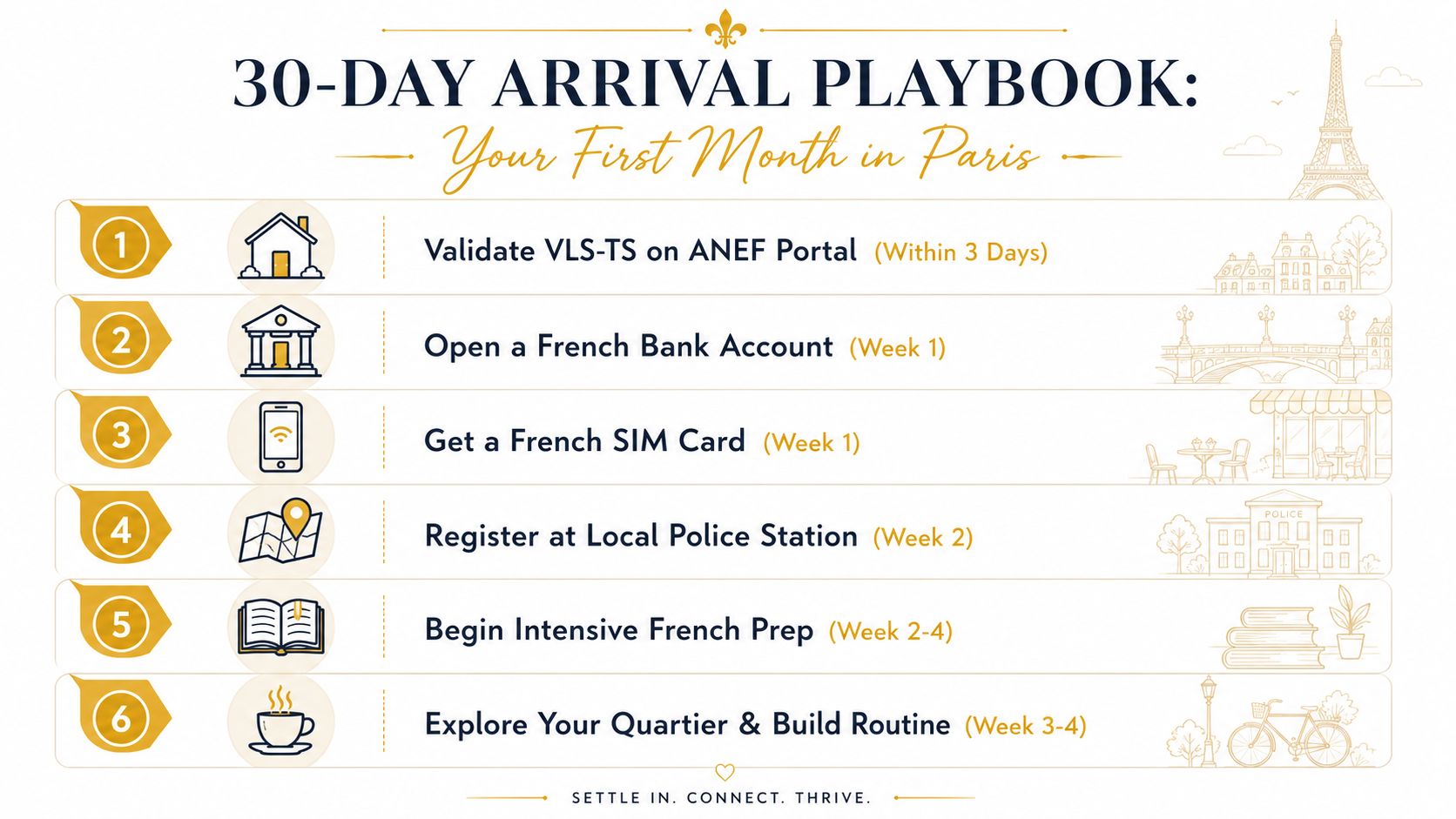 30-DAY ARRIVAL PLAYBOOK:
Your First Month in Paris

1 Validate VLS-TS on ANEF Portal (Within 3 Days)

2 Open a French Bank Account (Week 1)

3 Get a French SIM Card (Week 1)

4 Register at Local Police Station (Week 2)

POLICE

5 Begin Intensive French Prep (Week 2-4)

6 Explore Your Quartier & Build Routine (Week 3-4)

SETTLE IN. CONNECT. THRIVE.